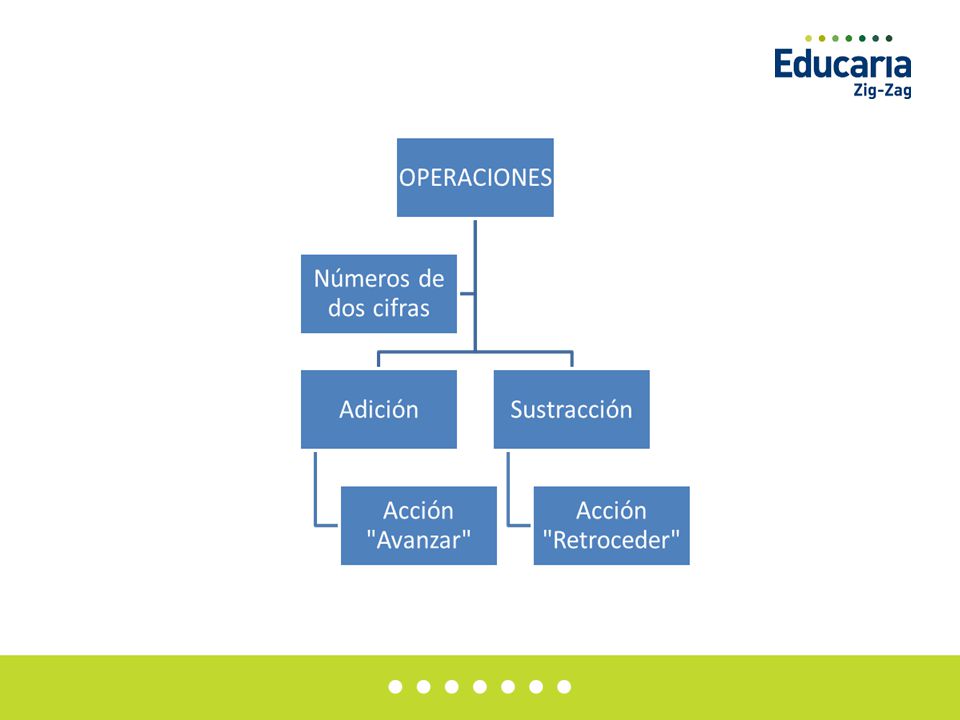 Educaria
Zig-Zag

OPERACIONES

Números de dos cifras

Adición

Sustracción

Acción "Avanzar"

Acción "Retroceder"